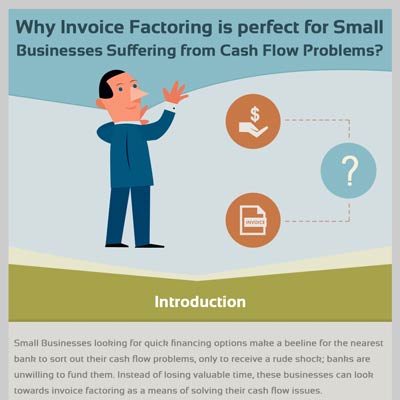 Why Invoice Factoring is perfect for Small Businesses Suffering from Cash Flow Problems?

$

?

INVOICE

Introduction

Small Businesses looking for quick financing options make a beeline for the nearest bank to sort out their cash flow problems, only to receive a rude shock; banks are unwilling to fund them. Instead of losing valuable time, these businesses can look towards invoice factoring as a means of solving their cash flow issues.